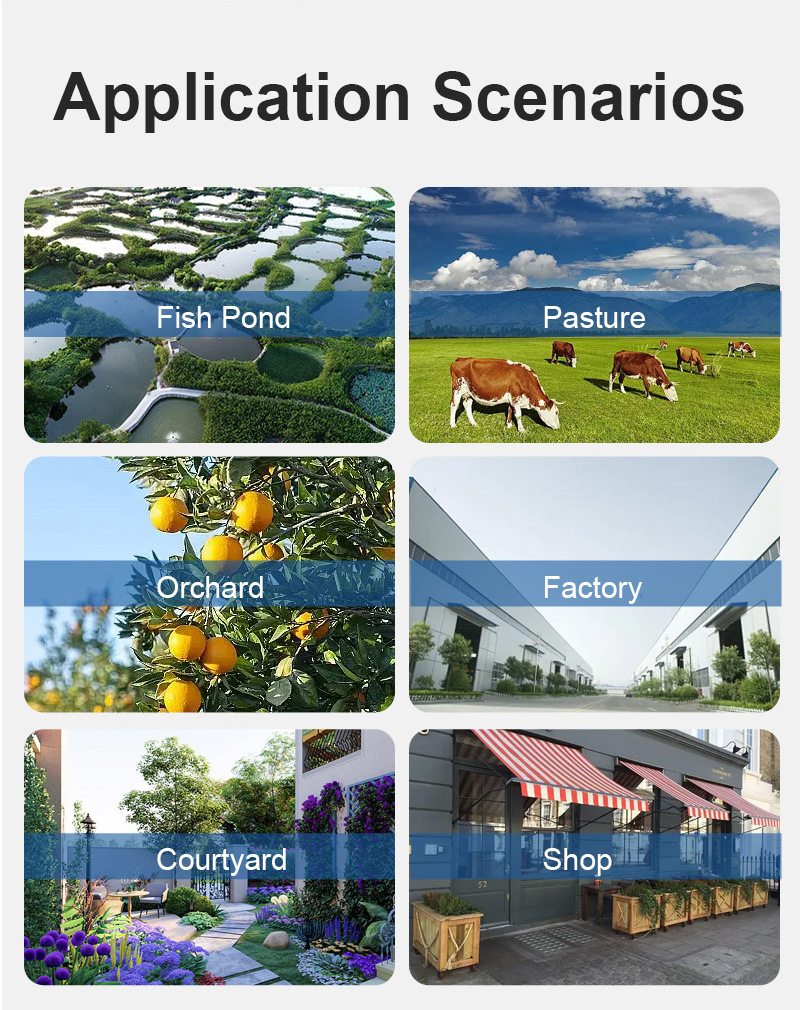 Application Scenarios

Fish Pond

Pasture

Orchard

Factory

Courtyard

Shop